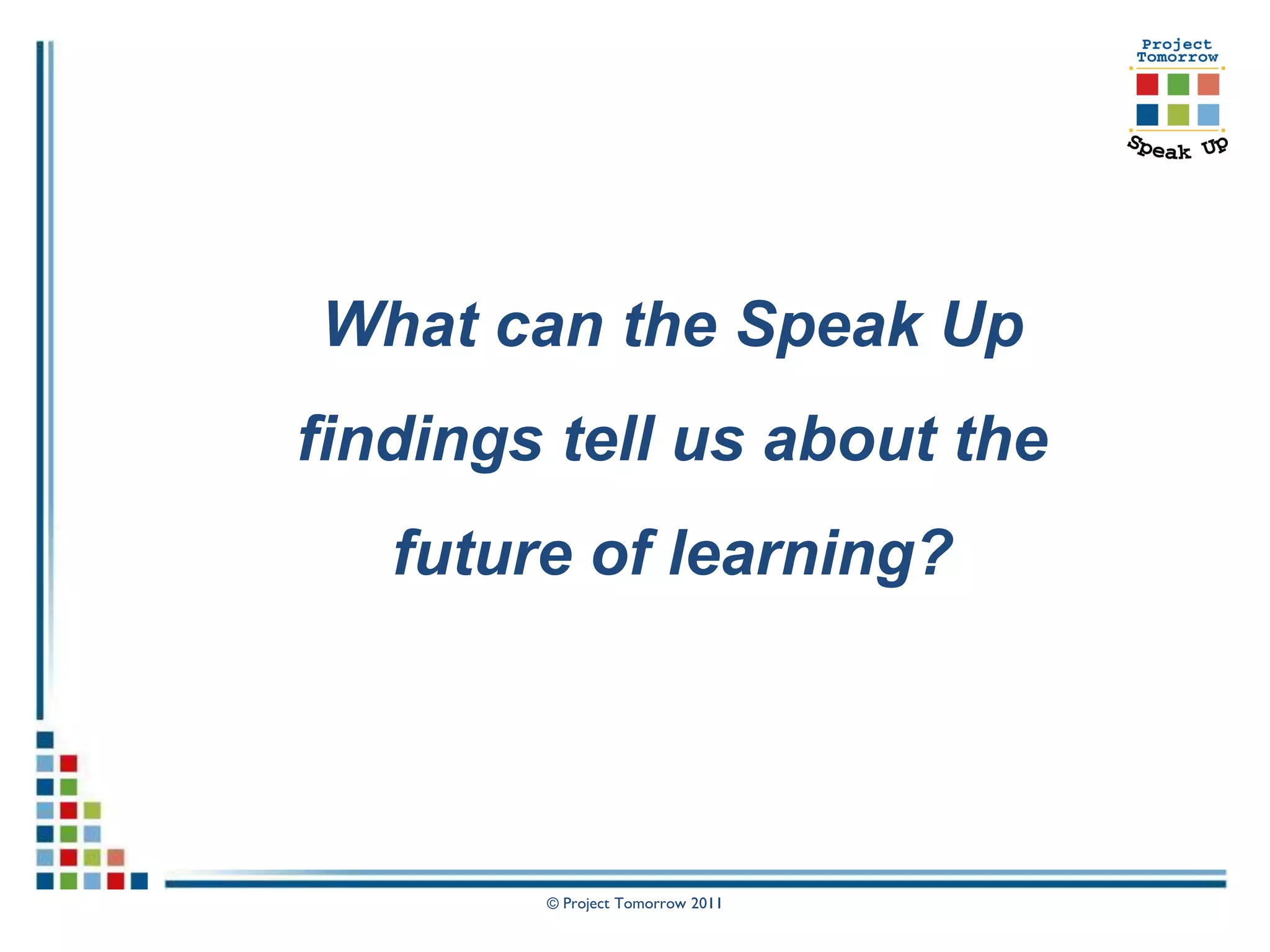 Project Tomorrow
Speak Up

What can the Speak Up findings tell us about the future of learning?

© Project Tomorrow 2011